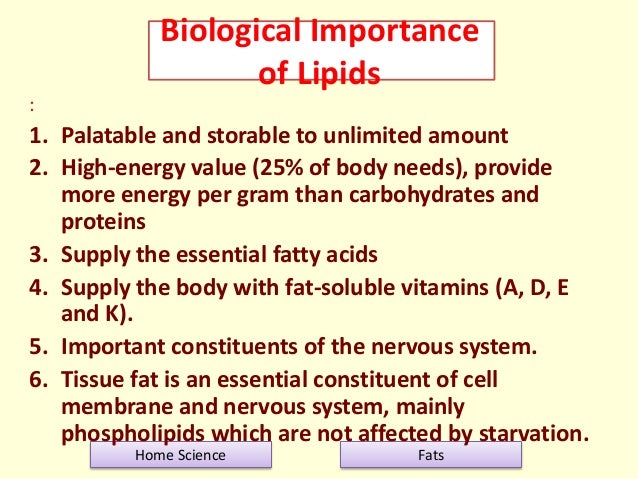 Biological Importance of Lipids

:

1. Palatable and storable to unlimited amount
2. High-energy value (25% of body needs), provide more energy per gram than carbohydrates and proteins
3. Supply the essential fatty acids
4. Supply the body with fat-soluble vitamins (A, D, E and K).
5. Important constituents of the nervous system.
6. Tissue fat is an essential constituent of cell membrane and nervous system, mainly phospholipids which are not affected by starvation.

Home Science

Fats